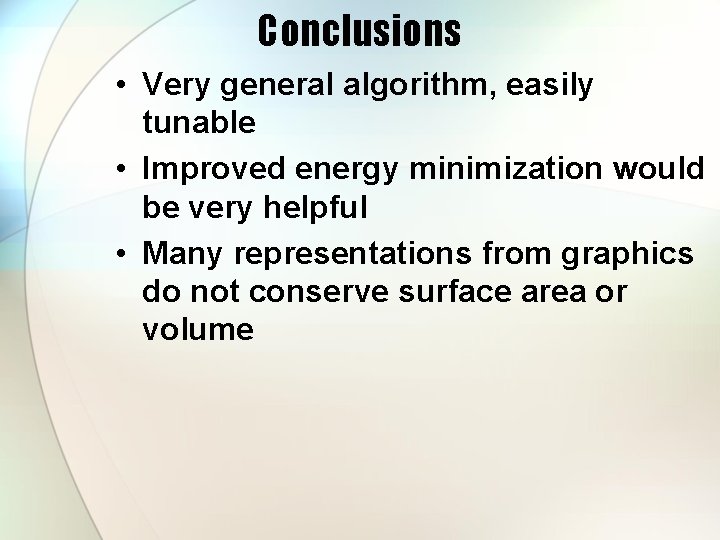 Conclusions

• Very general algorithm, easily tunable

• Improved energy minimization would be very helpful

• Many representations from graphics do not conserve surface area or volume